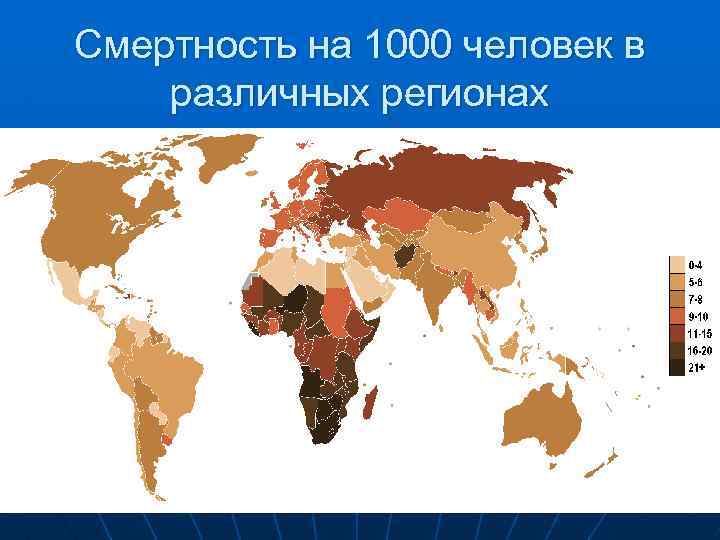 Смертность на 1000 человек в различных регионах

0-4
5-6
7-8
9-10
11-15
16-20
21+